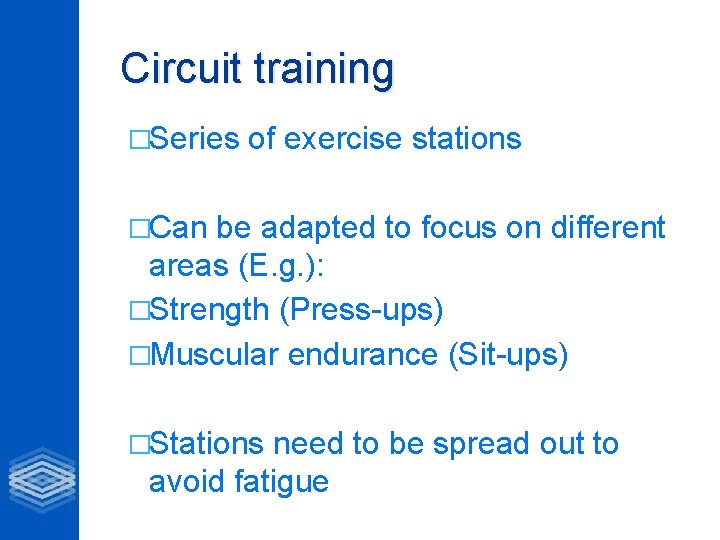 Circuit training

□Series of exercise stations

□Can be adapted to focus on different areas (E.g.):

□Strength (Press-ups)

□Muscular endurance (Sit-ups)

□Stations need to be spread out to avoid fatigue